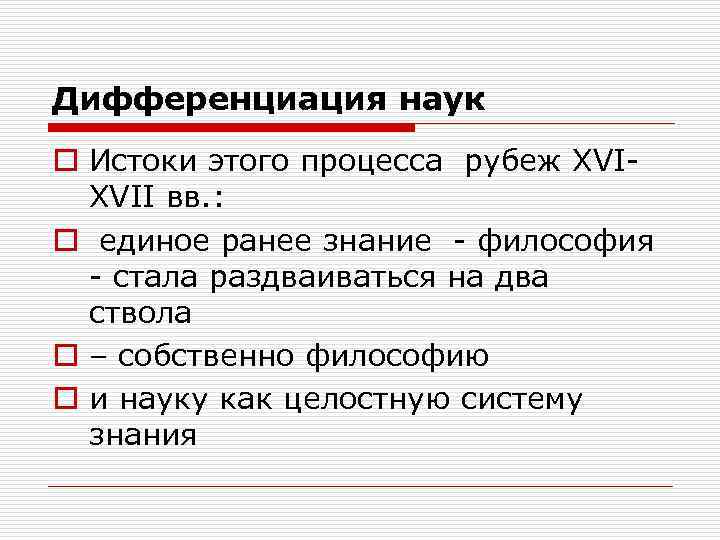 Дифференциация наук

Истоки этого процесса рубеж XVI-XVII вв.:

единое ранее знание - философия - стала раздваиваться на два ствола

– собственно философию

и науку как целостную систему знания